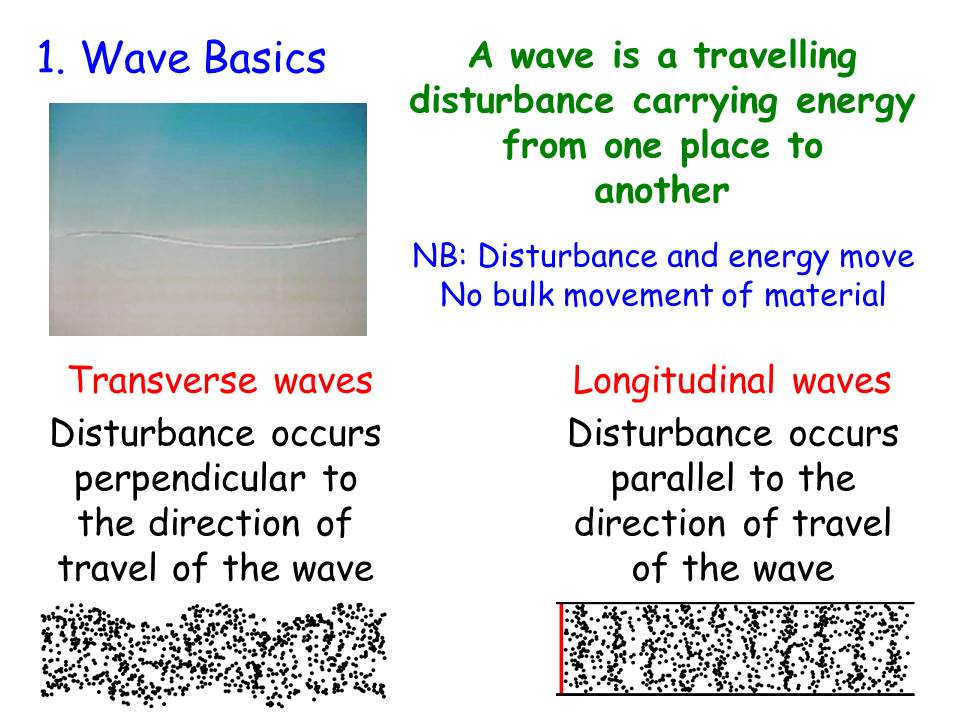 1. Wave Basics

A wave is a travelling disturbance carrying energy from one place to another

NB: Disturbance and energy move
No bulk movement of material

Transverse waves

Disturbance occurs perpendicular to the direction of travel of the wave

Longitudinal waves

Disturbance occurs parallel to the direction of travel of the wave